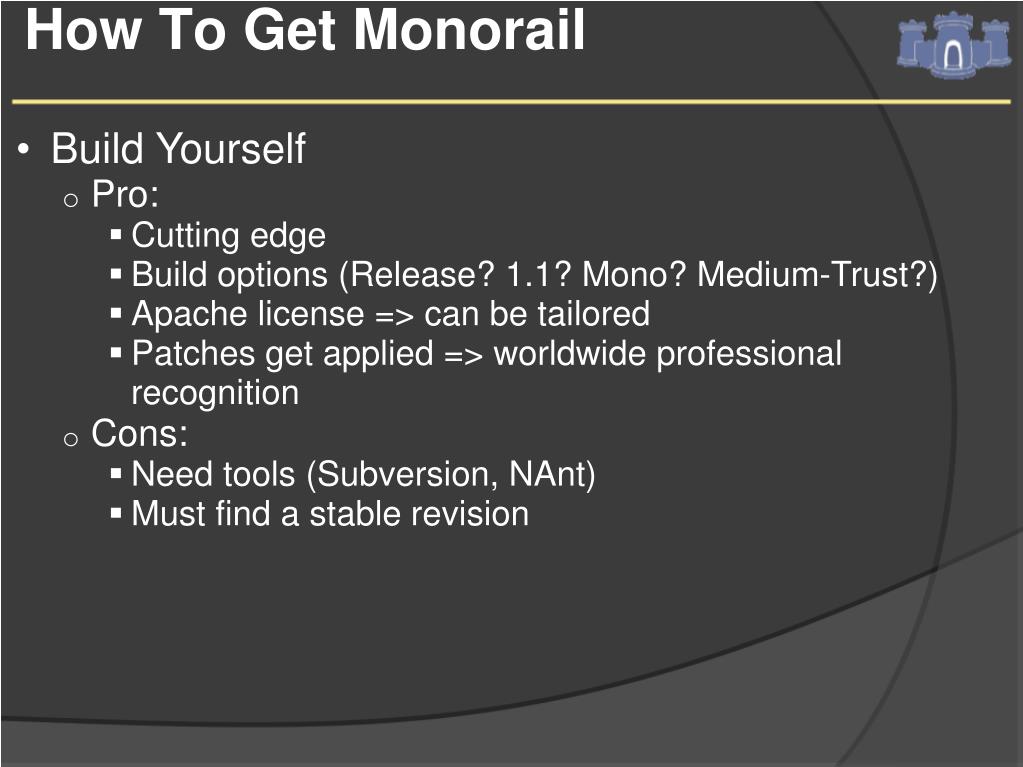 How To Get Monorail

• Build Yourself
  o Pro:
    ▪ Cutting edge
    ▪ Build options (Release? 1.1? Mono? Medium-Trust?)
    ▪ Apache license => can be tailored
    ▪ Patches get applied => worldwide professional recognition
  o Cons:
    ▪ Need tools (Subversion, NAnt)
    ▪ Must find a stable revision